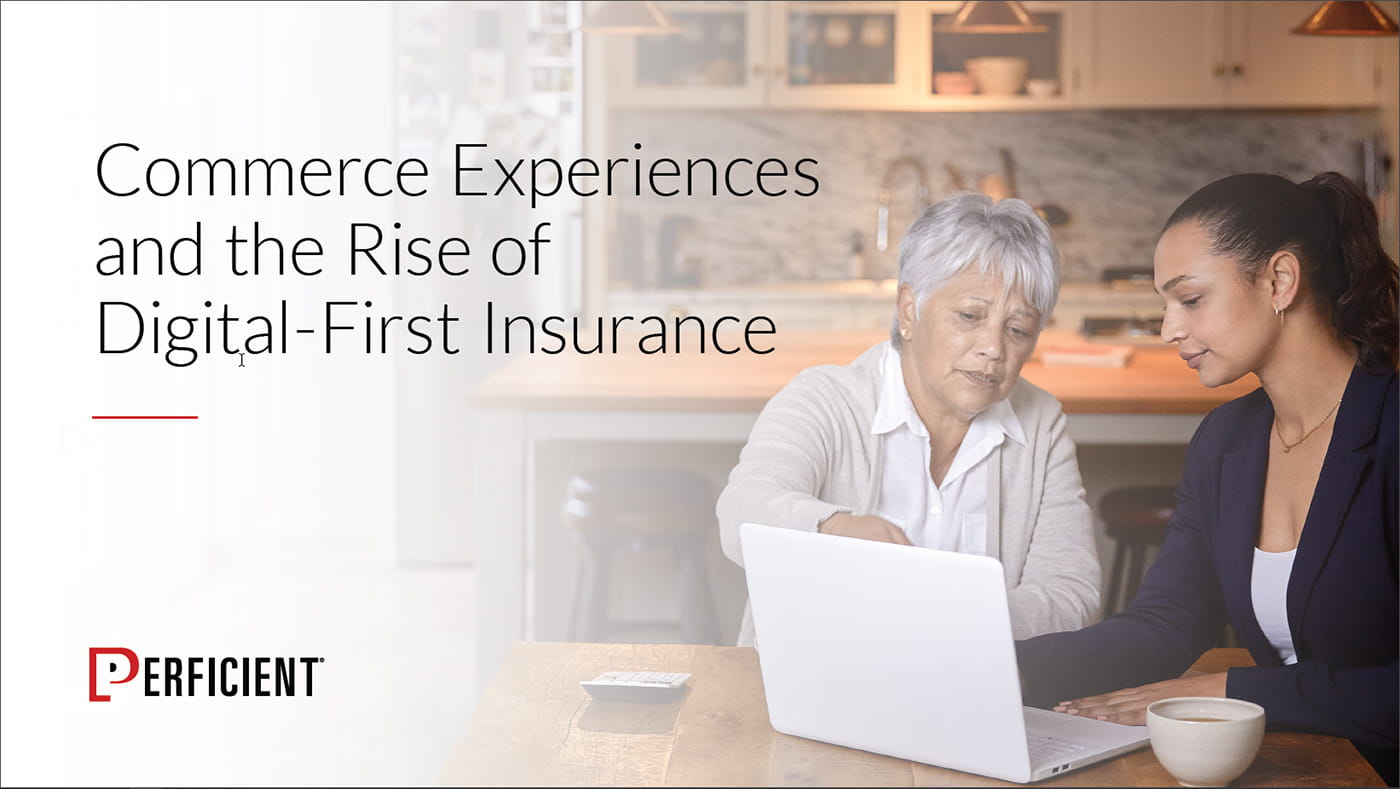 Commerce Experiences and the Rise of Digital-First Insurance

PERFICIENT